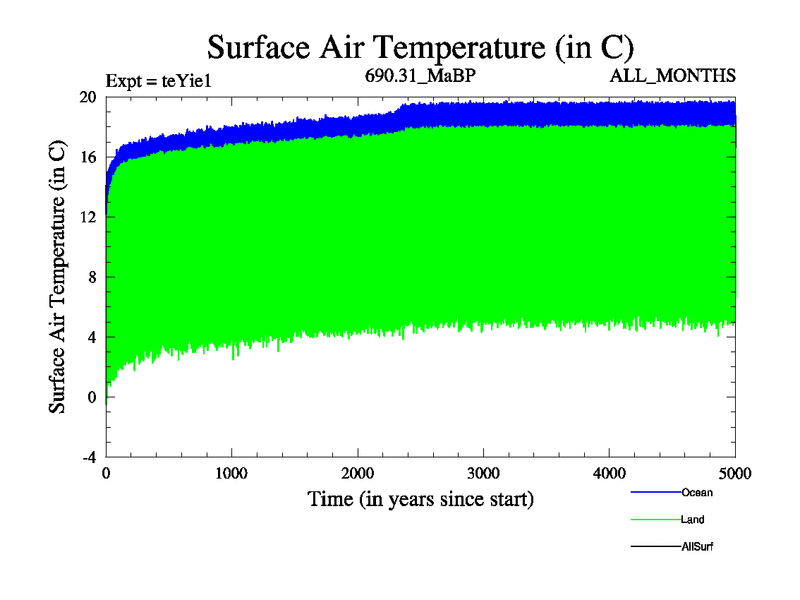 Surface Air Temperature (in C)

Expt = teYie1

690.31_MaBP

ALL_MONTHS

Surface Air Temperature (in C)

20
16
12
8
4
0
-4

0
1000
2000
3000
4000
5000

Time (in years since start)

Ocean
Land
AllSurf